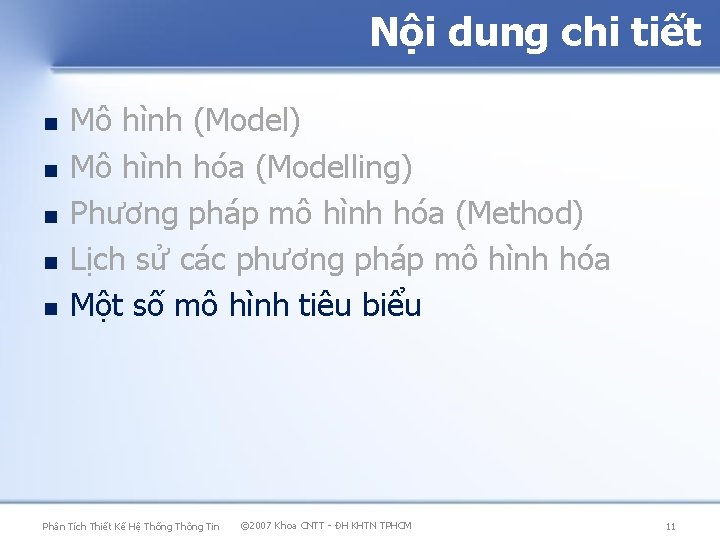 Nội dung chi tiết

- Mô hình (Model)
- Mô hình hóa (Modelling)
- Phương pháp mô hình hóa (Method)
- Lịch sử các phương pháp mô hình hóa
- Một số mô hình tiêu biểu

Phân Tích Thiết Kế Hệ Thống Thông Tin ©2007 Khoa CNTT - ĐH KHTN TPHCM 11